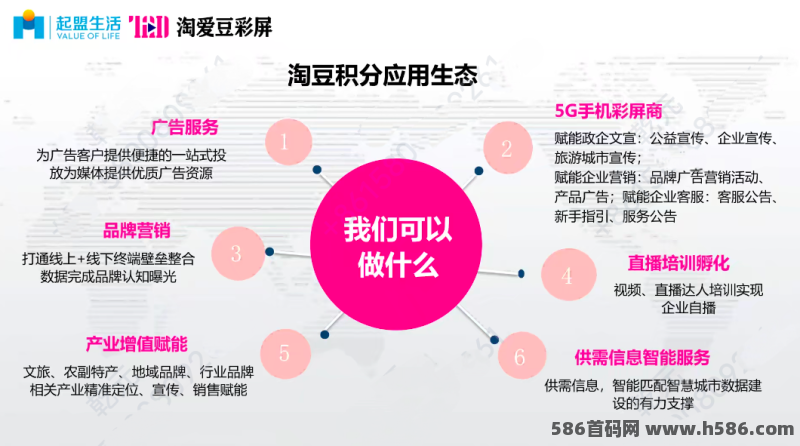 起盟生活
VALUE OF LIFE
淘爱豆彩屏

淘豆积分应用生态

我们可以做什么

1
广告服务
为广告客户提供便捷的一站式投放为媒体提供优质广告资源

2
5G手机彩屏商
赋能政企文宣：公益宣传、企业宣传、旅游城市宣传；
赋能企业营销：品牌广告营销活动、产品广告；赋能企业客服：客服公告、新手指引、服务公告

3
品牌营销
打通线上+线下终端壁垒整合数据完成品牌认知曝光

4
直播培训孵化
视频、直播达人培训实现企业自播

5
产业增值赋能
文旅、农副特产、地域品牌、行业品牌相关产业精准定位、宣传、销售赋能

6
供需信息智能服务
供需信息，智能匹配智慧城市数据建设的有力支撑

586首码网 www.h586.com